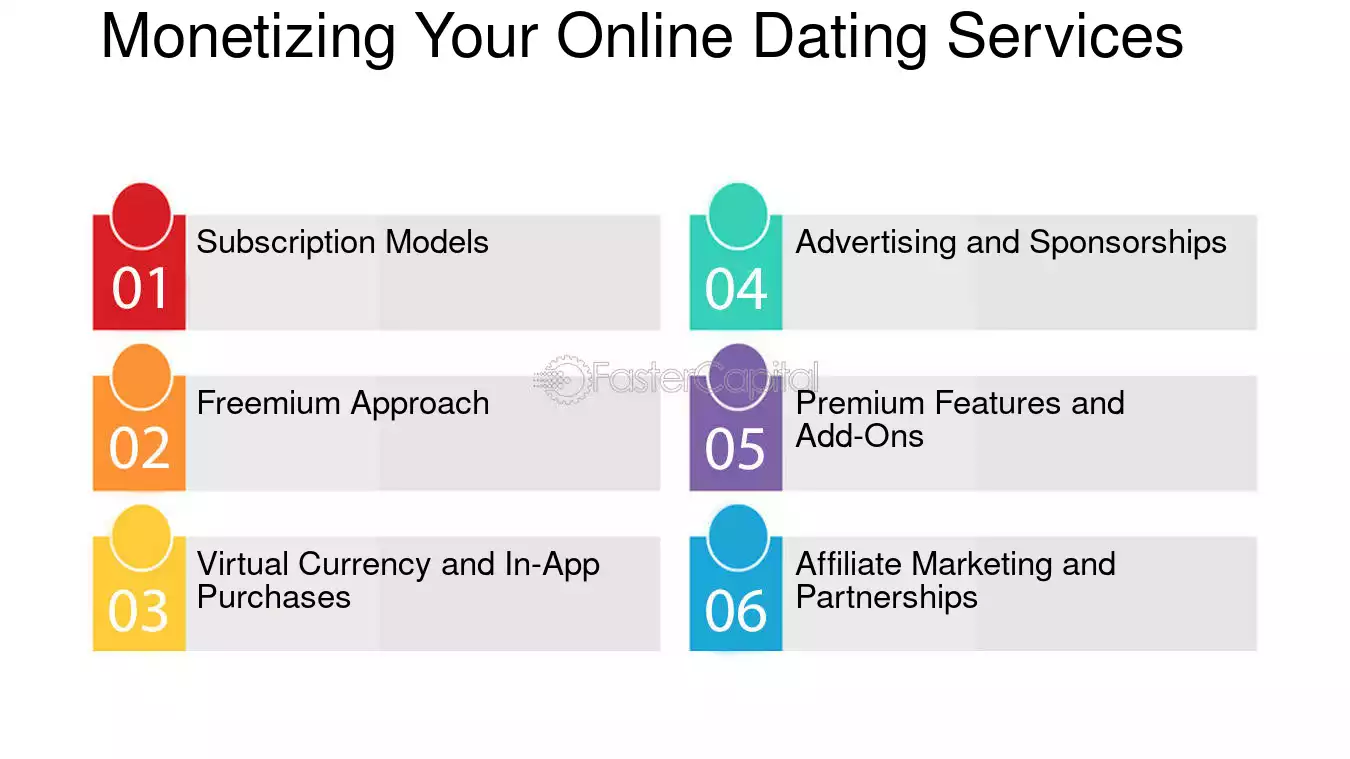 Monetizing Your Online Dating Services

01 Subscription Models

02 Freemium Approach

03 Virtual Currency and In-App Purchases

04 Advertising and Sponsorships

05 Premium Features and Add-Ons

06 Affiliate Marketing and Partnerships

FasterCapital